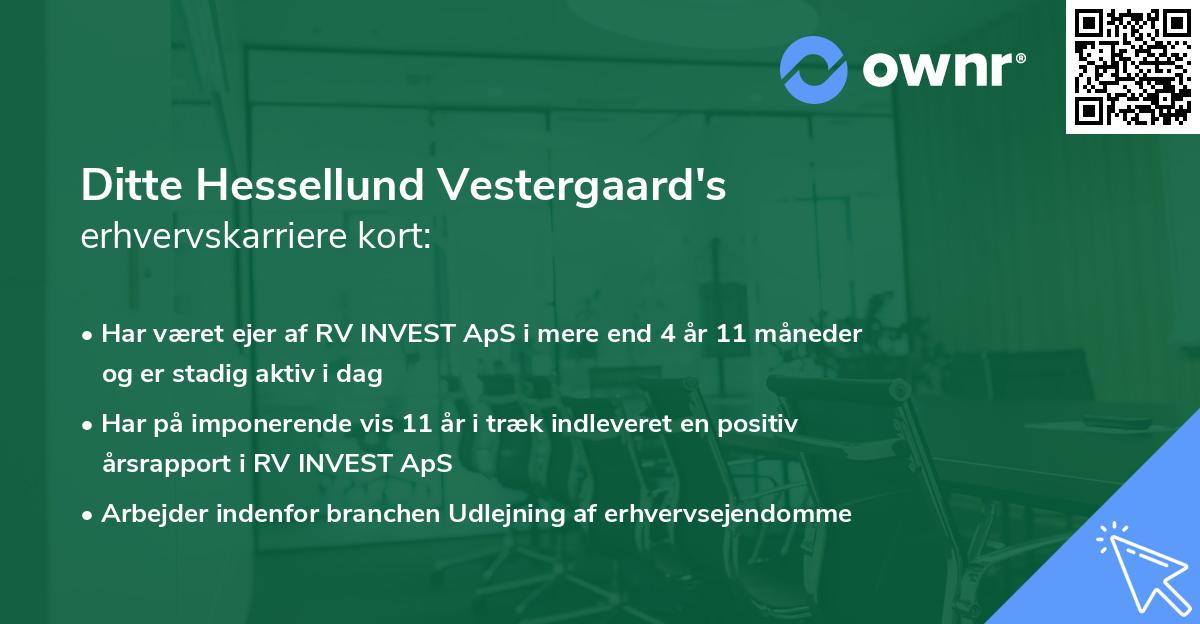 ownr®

Ditte Hessellund Vestergaard's erhvervskarriere kort:

• Har været ejer af RV INVEST ApS i mere end 4 år 11 måneder og er stadig aktiv i dag

• Har på imponerende vis 11 år i træk indleveret en positiv årsrapport i RV INVEST ApS

• Arbejder indenfor branchen Udlejning af erhvervsejendomme